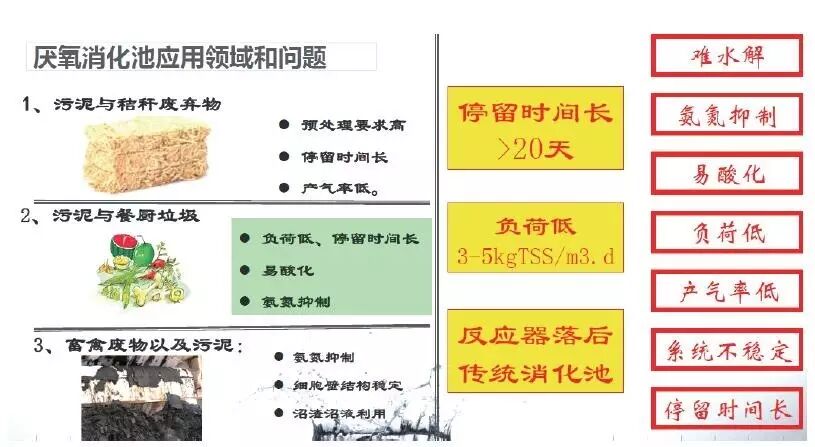 厌氧消化池应用领域和问题

1、污泥与秸秆废弃物

● 预处理要求高

● 停留时间长

● 产气率低。

2、污泥与餐厨垃圾

● 负荷低、停留时间长

● 易酸化

● 氨氮抑制

3、畜禽废物以及污泥：

● 氨氮抑制

● 细胞壁结构稳定

● 沼渣沼液利用

停留时间长
>20天

负荷低
3-5kgTSS/m3.d

反应器落后
传统消化池

难水解

氨氮抑制

易酸化

负荷低

产气率低

系统不稳定

停留时间长